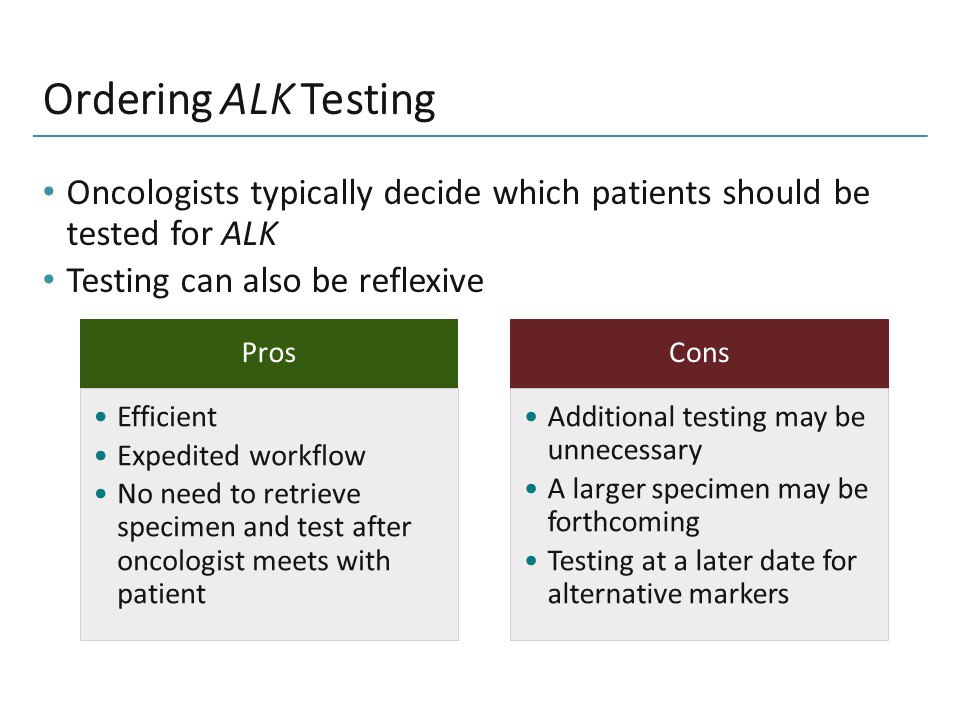 Ordering ALK Testing

• Oncologists typically decide which patients should be tested for ALK
• Testing can also be reflexive

Pros

• Efficient
• Expedited workflow
• No need to retrieve specimen and test after oncologist meets with patient

Cons

• Additional testing may be unnecessary
• A larger specimen may be forthcoming
• Testing at a later date for alternative markers